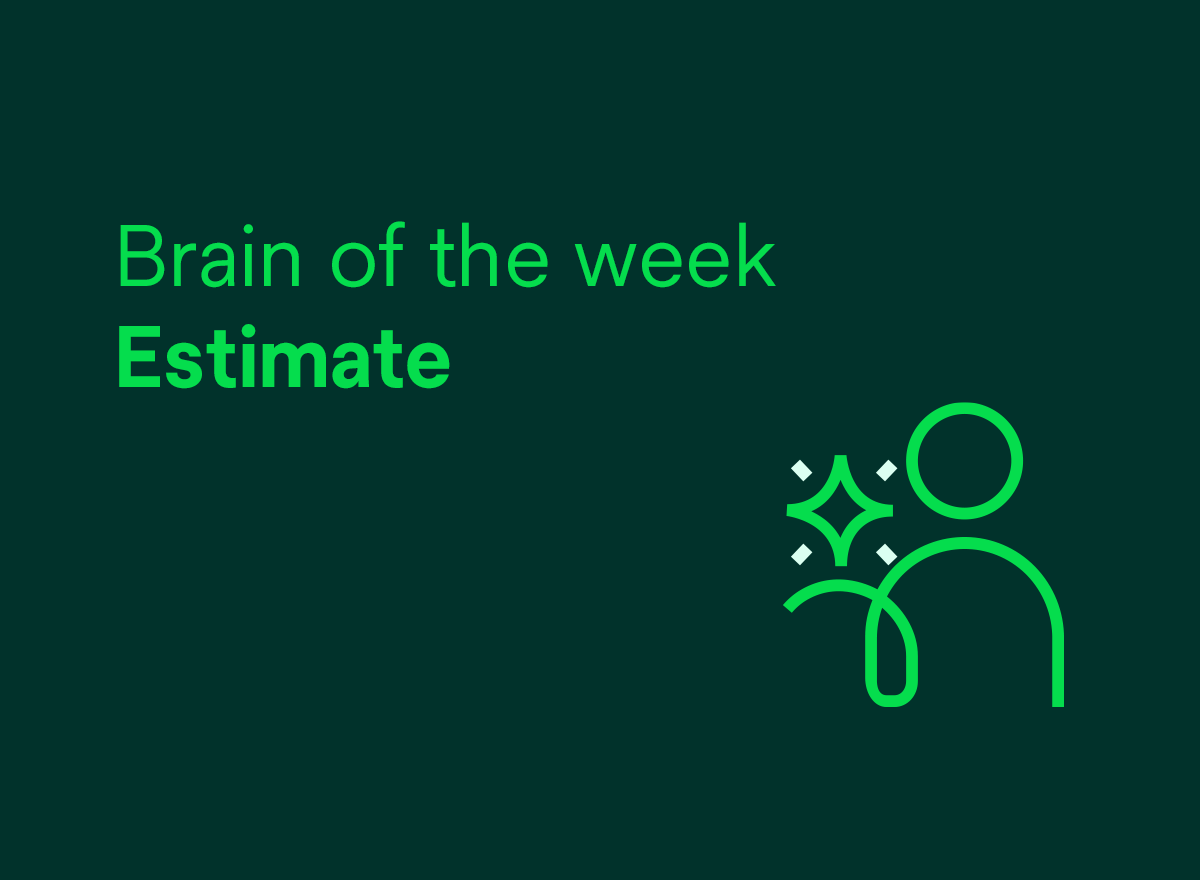 Brain of the week
Estimate